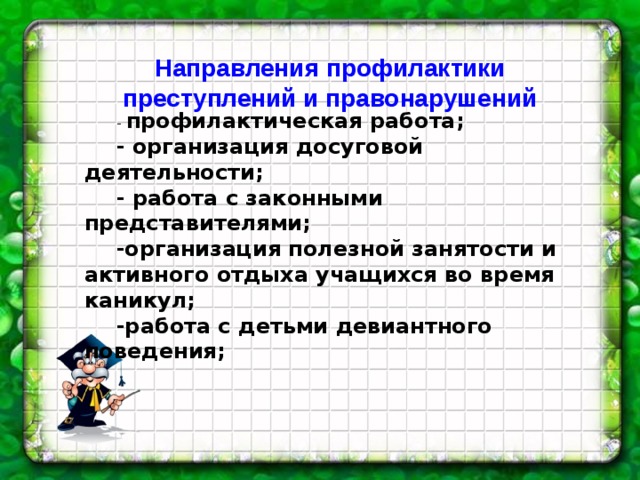 Направления профилактики преступлений и правонарушений

- профилактическая работа;

- организация досуговой деятельности;

- работа с законными представителями;

-организация полезной занятости и активного отдыха учащихся во время каникул;

-работа с детьми девиантного поведения;